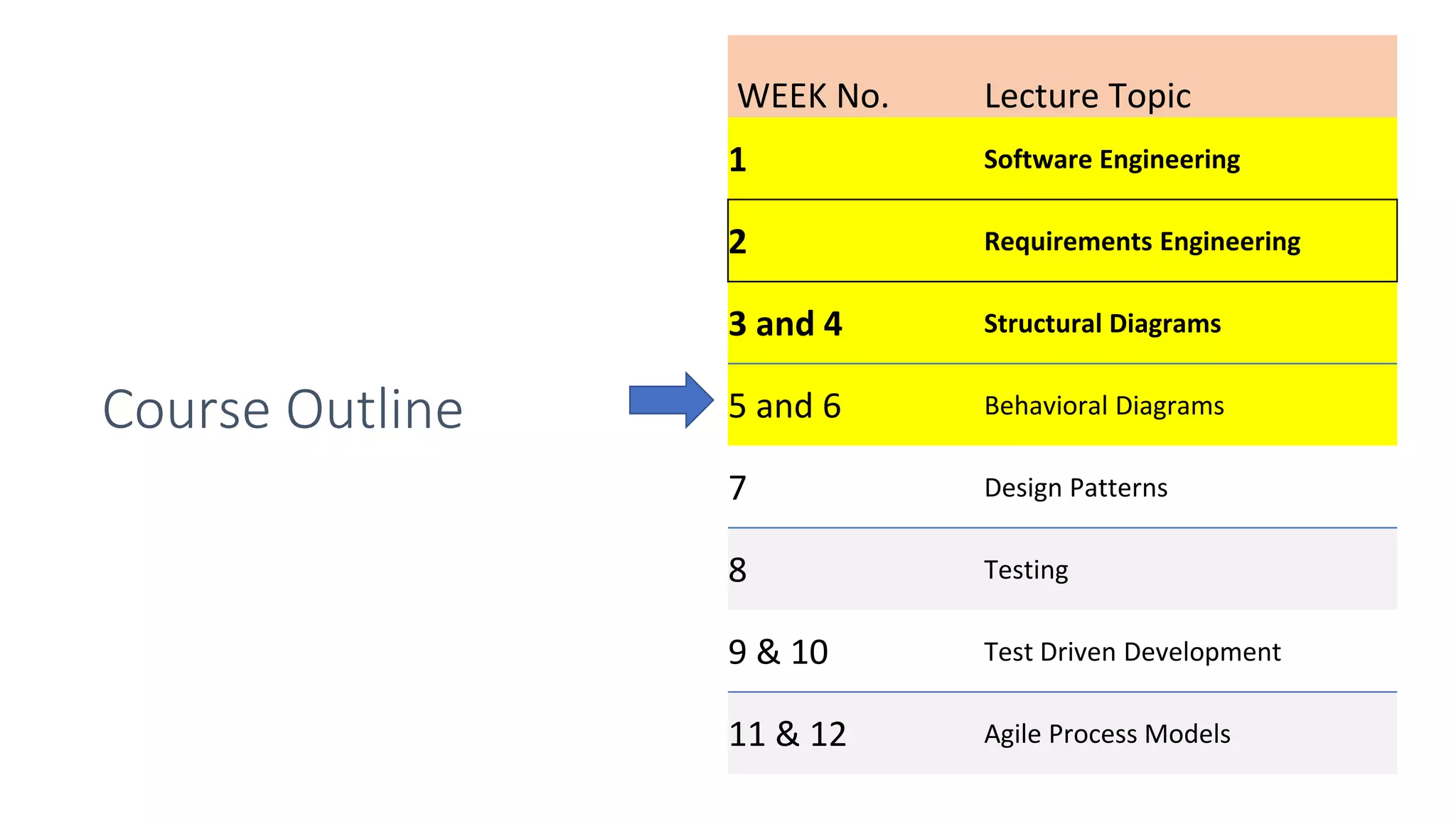 Course Outline

| WEEK No. | Lecture Topic |
|---|---|
| 1 | Software Engineering |
| 2 | Requirements Engineering |
| 3 and 4 | Structural Diagrams |
| 5 and 6 | Behavioral Diagrams |
| 7 | Design Patterns |
| 8 | Testing |
| 9 & 10 | Test Driven Development |
| 11 & 12 | Agile Process Models |